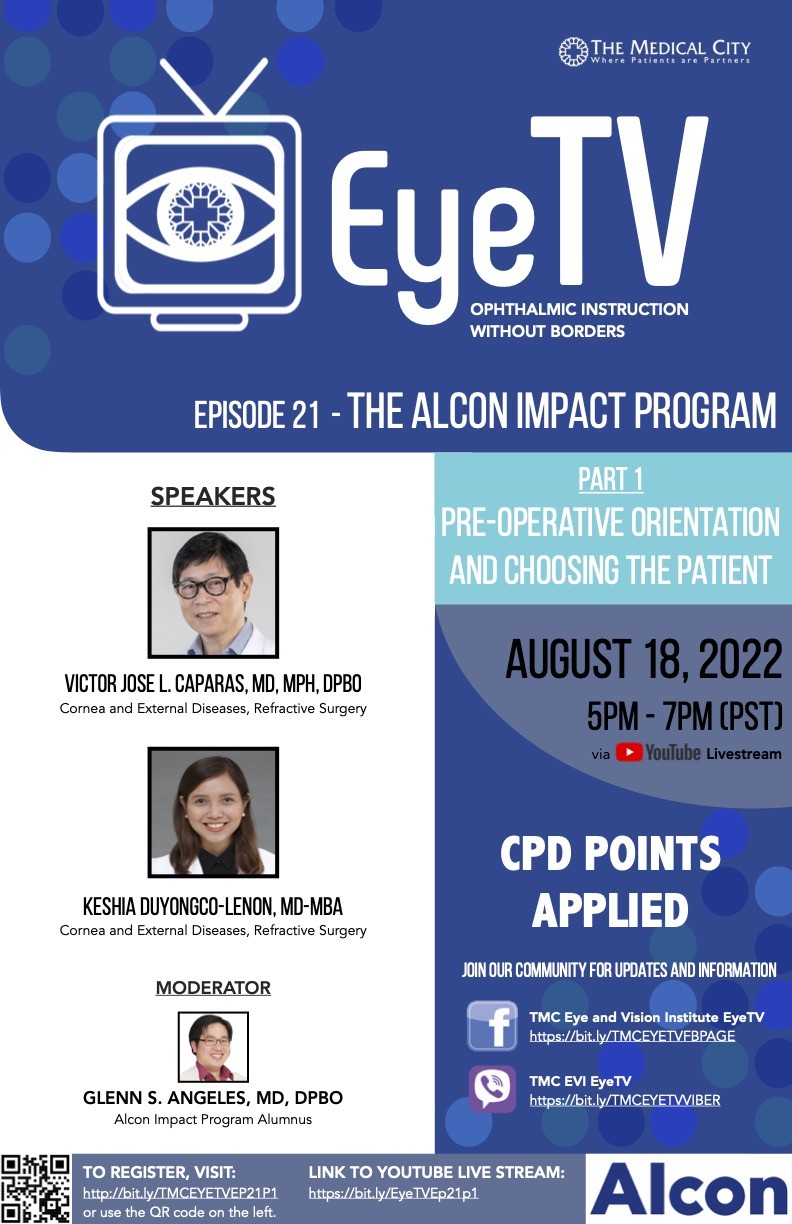 THE MEDICAL CITY
Where Patients are Partners

EyeTV
OPHTHALMIC INSTRUCTION WITHOUT BORDERS

EPISODE 21 - THE ALCON IMPACT PROGRAM

SPEAKERS

VICTOR JOSE L. CAPARAS, MD, MPH, DPBO
Cornea and External Diseases, Refractive Surgery

KESHIA DUYONGCO-LENON, MD-MBA
Cornea and External Diseases, Refractive Surgery

MODERATOR

GLENN S. ANGELES, MD, DPBO
Alcon Impact Program Alumnus

PART 1
PRE-OPERATIVE ORIENTATION AND CHOOSING THE PATIENT

AUGUST 18, 2022
5PM - 7PM (PST)
via YouTube Livestream

CPD POINTS APPLIED

JOIN OUR COMMUNITY FOR UPDATES AND INFORMATION

TMC Eye and Vision Institute EyeTV
https://bit.ly/TMCEYETVFBPAGE

TMC EVI EyeTV
https://bit.ly/TMCEYETVVIBER

TO REGISTER, VISIT:
http://bit.ly/TMCEYETVEP21P1
or use the QR code on the left.

LINK TO YOUTUBE LIVE STREAM:
https://bit.ly/EyeTVEp21p1

Alcon